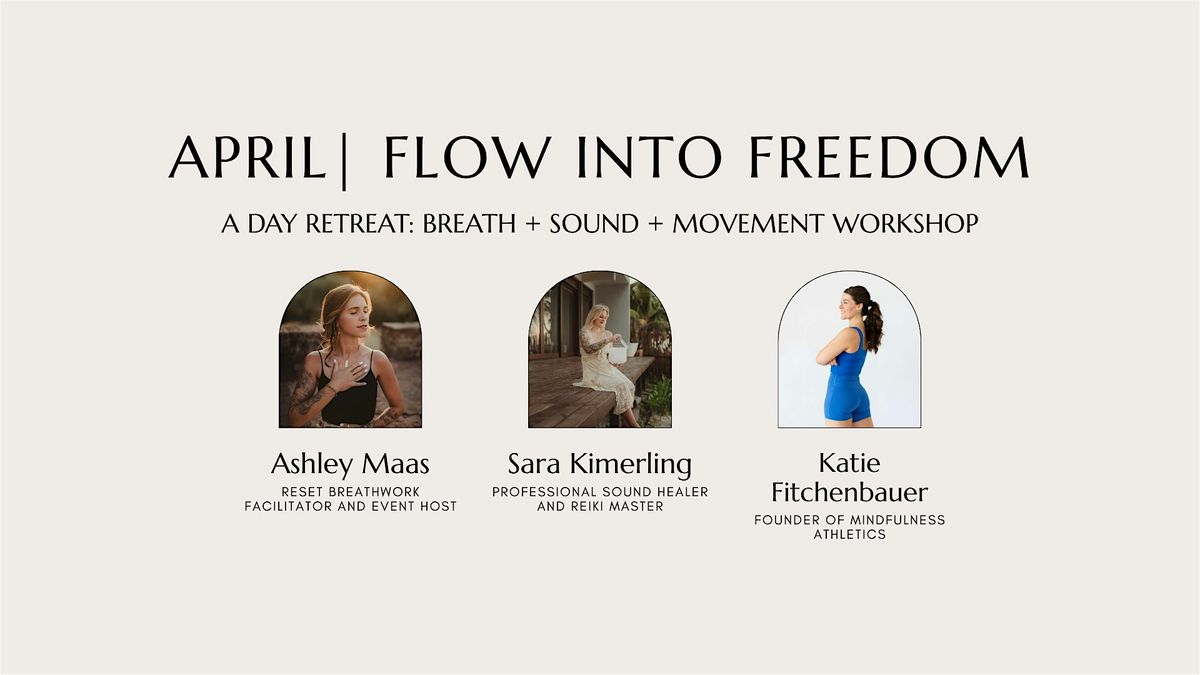 APRIL| FLOW INTO FREEDOM

A DAY RETREAT: BREATH + SOUND + MOVEMENT WORKSHOP

Ashley Maas
RESET BREATHWORK FACILITATOR AND EVENT HOST

Sara Kimerling
PROFESSIONAL SOUND HEALER AND REIKI MASTER

Katie Fitchenbauer
FOUNDER OF MINDFULNESS ATHLETICS